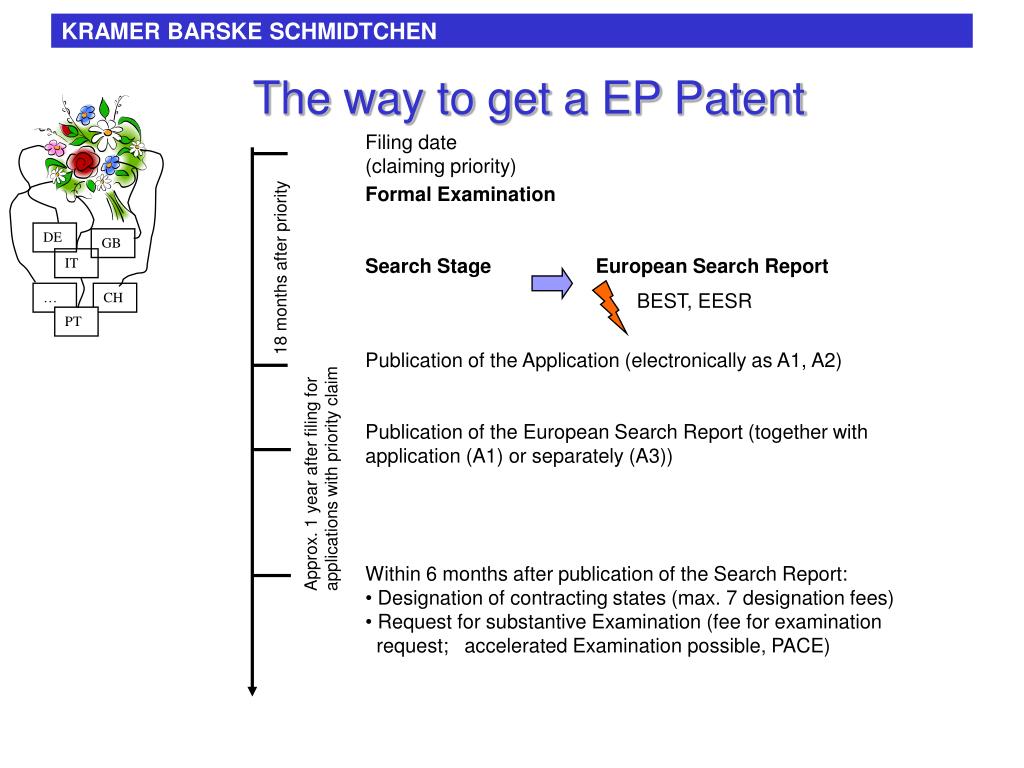 KRAMER BARSKE SCHMIDTCHEN

The way to get a EP Patent

DE
GB
IT
…
CH
PT

18 months after priority

Approx. 1 year after filing for applications with priority claim

Filing date
(claiming priority)

Formal Examination

Search Stage

European Search Report

BEST, EESR

Publication of the Application (electronically as A1, A2)

Publication of the European Search Report (together with application (A1) or separately (A3))

Within 6 months after publication of the Search Report:
• Designation of contracting states (max. 7 designation fees)
• Request for substantive Examination (fee for examination request; accelerated Examination possible, PACE)